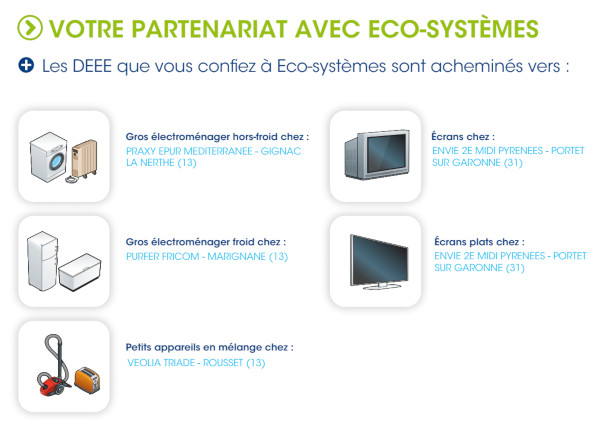 VOTRE PARTENARIAT AVEC ECO-SYSTÈMES

Les DEEE que vous confiez à Eco-systèmes sont acheminés vers :

Gros électroménager hors-froid chez :
PRAXY EPUR MEDITERRANEE - GIGNAC LA NERTHE (13)

Gros électroménager froid chez :
PURFER FRICOM - MARIGNANE (13)

Petits appareils en mélange chez :
VEOLIA TRIADE - ROUSSET (13)

Écrans chez :
ENVIE 2E MIDI PYRENEES - PORTET SUR GARONNE (31)

Écrans plats chez :
ENVIE 2E MIDI PYRENEES - PORTET SUR GARONNE (31)